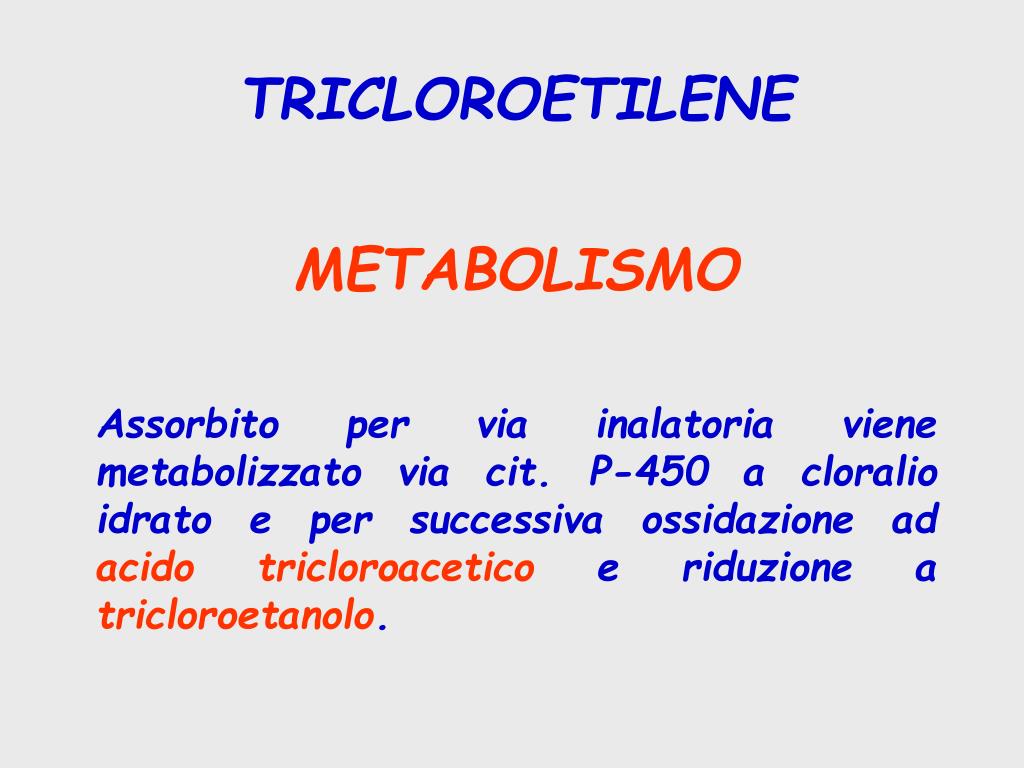 TRICLOROETILENE

METABOLISMO

Assorbito per via inalatoria viene metabolizzato via cit. P-450 a cloralio idrato e per successiva ossidazione ad acido tricloroacetico e riduzione a tricloroetanolo.